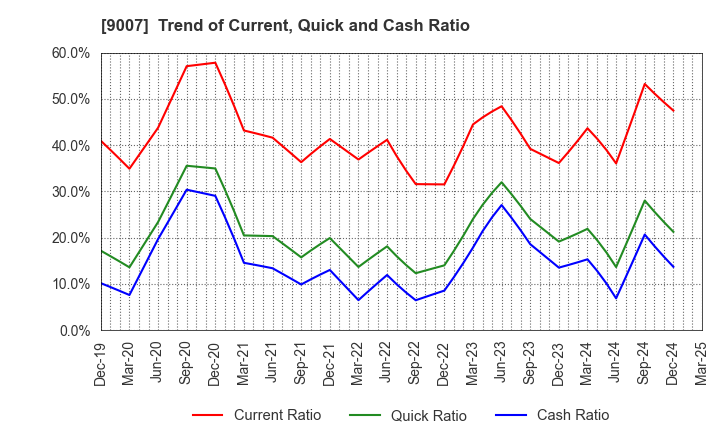 [9007]  Trend of Current, Quick and Cash Ratio

60.0%
50.0%
40.0%
30.0%
20.0%
10.0%
0.0%

Dec-19
Mar-20
Jun-20
Sep-20
Dec-20
Mar-21
Jun-21
Sep-21
Dec-21
Mar-22
Jun-22
Sep-22
Dec-22
Mar-23
Jun-23
Sep-23
Dec-23
Mar-24
Jun-24
Sep-24
Dec-24
Mar-25

Current Ratio
Quick Ratio
Cash Ratio